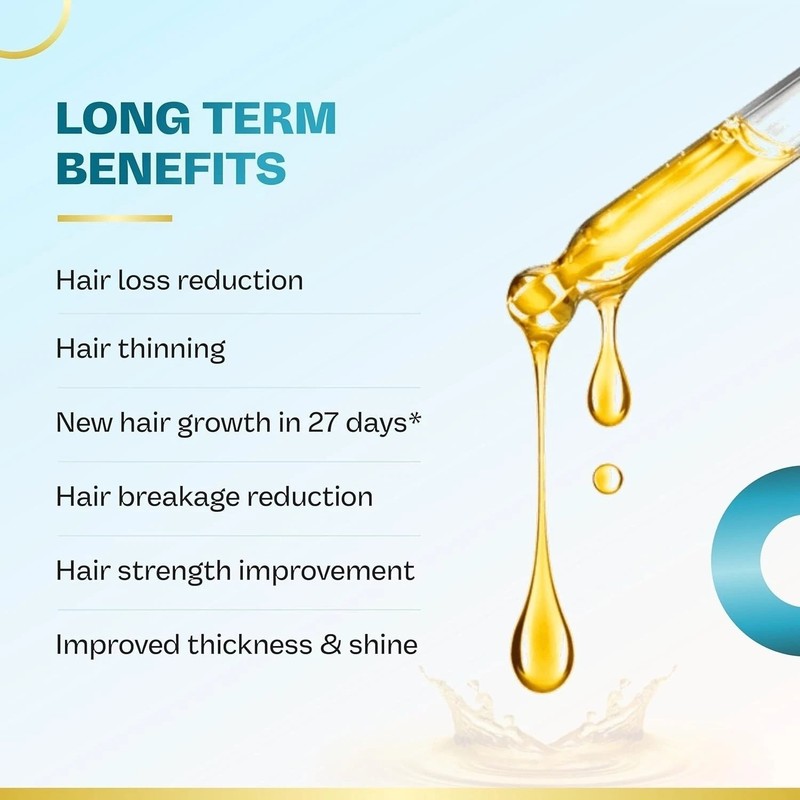 LONG TERM BENEFITS

Hair loss reduction

Hair thinning

New hair growth in 27 days*

Hair breakage reduction

Hair strength improvement

Improved thickness & shine